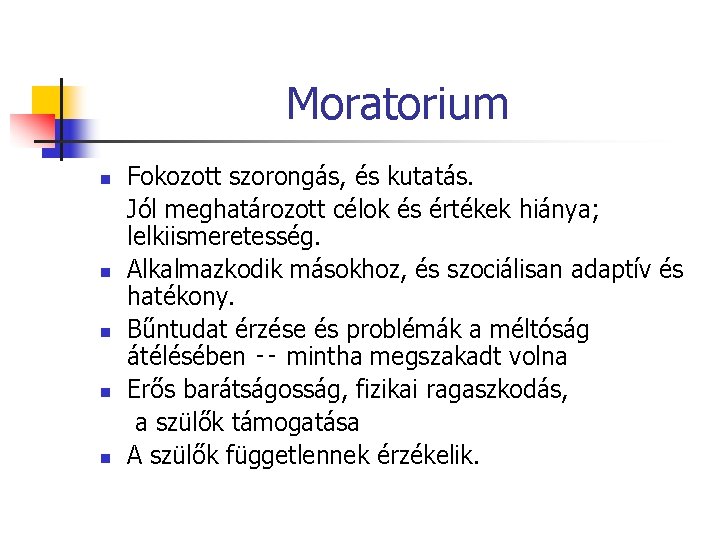 Moratorium

- Fokozott szorongás, és kutatás.
Jól meghatározott célok és értékek hiánya; lelkiismeretesség.
- Alkalmazkodik másokhoz, és szociálisan adaptív és hatékony.
- Bűntudat érzése és problémák a méltóság átélésében -- mintha megszakadt volna
- Erős barátságosság, fizikai ragaszkodás, a szülők támogatása
- A szülők függetlennek érzékelik.